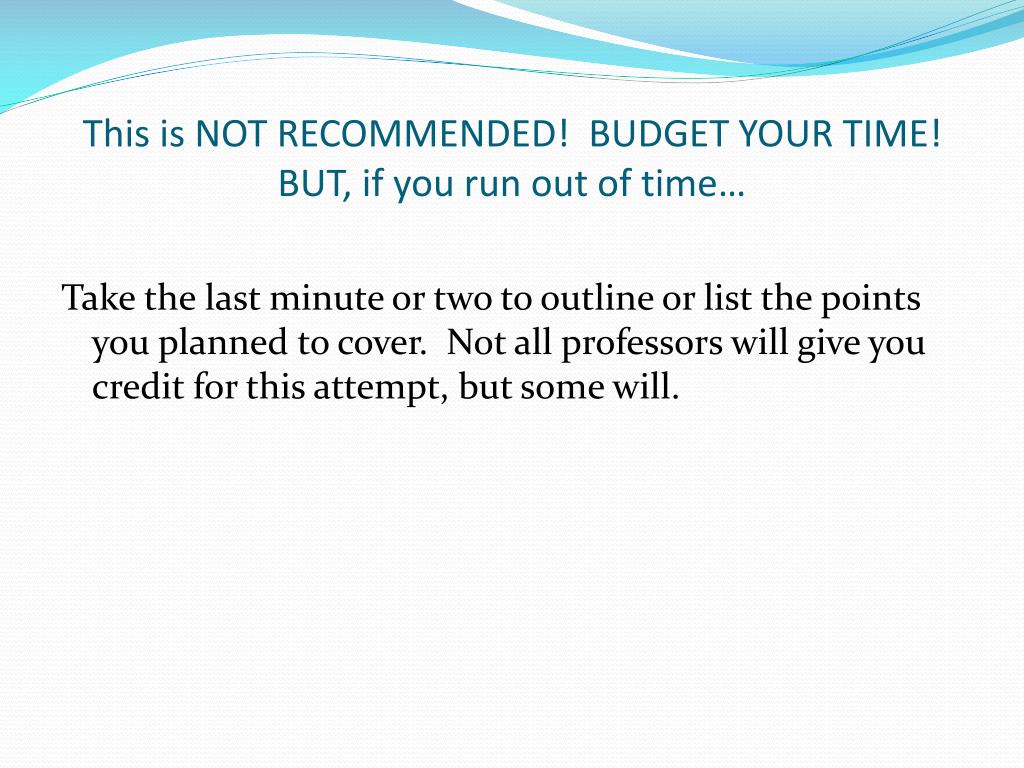 This is NOT RECOMMENDED! BUDGET YOUR TIME! BUT, if you run out of time…

Take the last minute or two to outline or list the points you planned to cover. Not all professors will give you credit for this attempt, but some will.